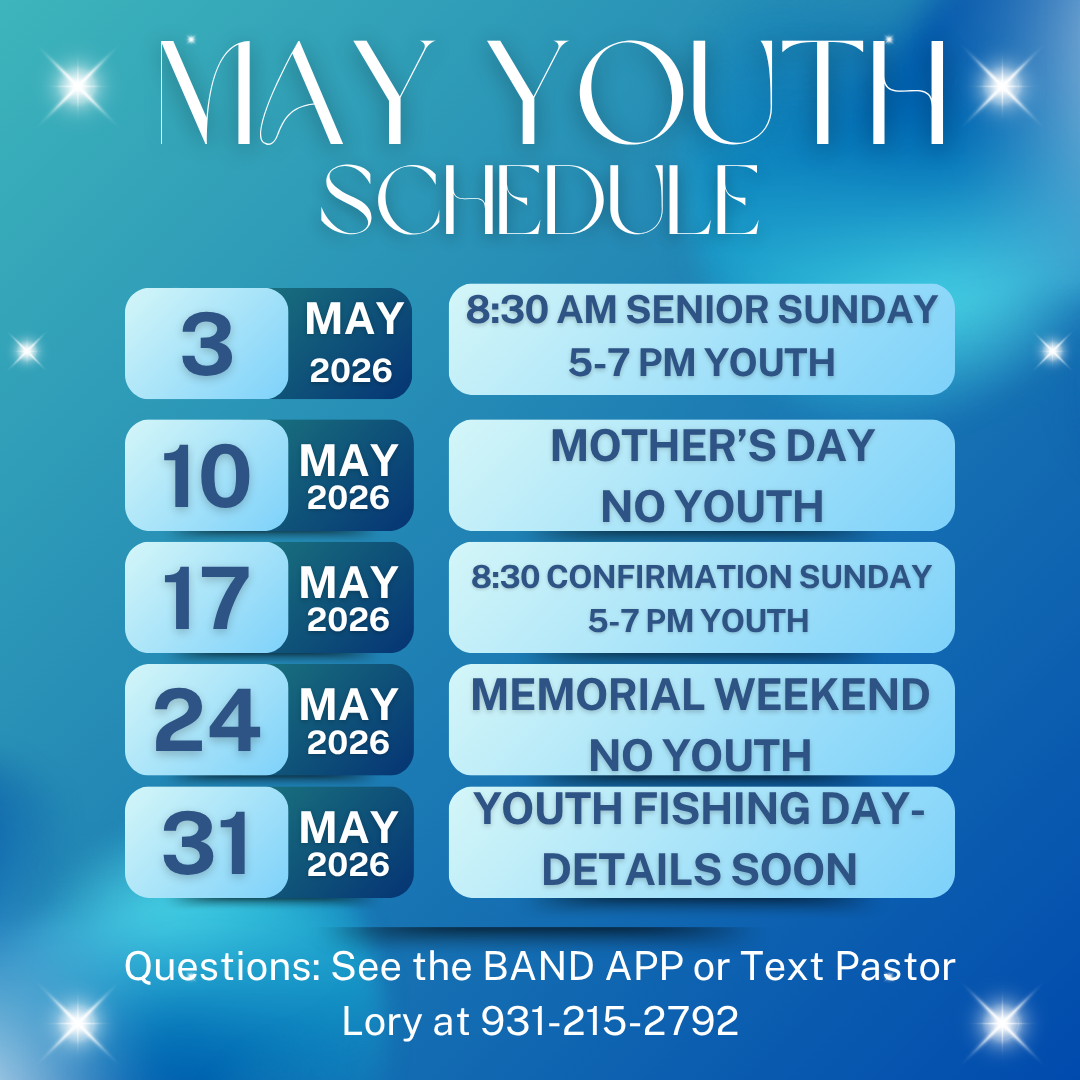 MAY YOUTH SCHEDULE

3 MAY 2026
8:30 AM SENIOR SUNDAY
5-7 PM YOUTH

10 MAY 2026
MOTHER'S DAY
NO YOUTH

17 MAY 2026
8:30 CONFIRMATION SUNDAY
5-7 PM YOUTH

24 MAY 2026
MEMORIAL WEEKEND
NO YOUTH

31 MAY 2026
YOUTH FISHING DAY-
DETAILS SOON

Questions: See the BAND APP or Text Pastor Lory at 931-215-2792